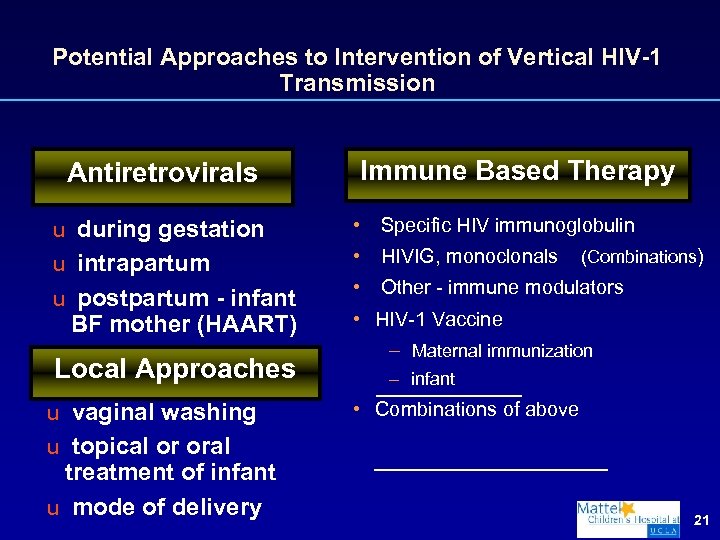 Potential Approaches to Intervention of Vertical HIV-1 Transmission

Antiretrovirals

u during gestation
u intrapartum
u postpartum - infant BF mother (HAART)

Local Approaches

u vaginal washing
u topical or oral treatment of infant
u mode of delivery

Immune Based Therapy

• Specific HIV immunoglobulin
• HIVIG, monoclonals (Combinations)
• Other - immune modulators
• HIV-1 Vaccine
– Maternal immunization
– infant
• Combinations of above

Mattel Children's Hospital at UCLA

21